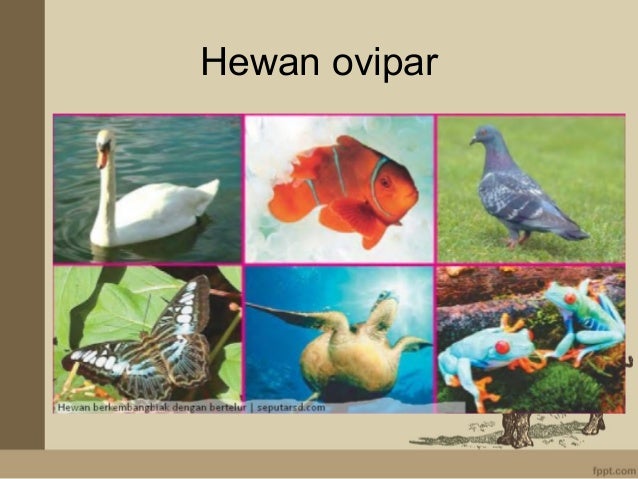 Hewan ovipar

Hewan berkembangbiak dengan bertelur | seputarsd.com

fppt.com